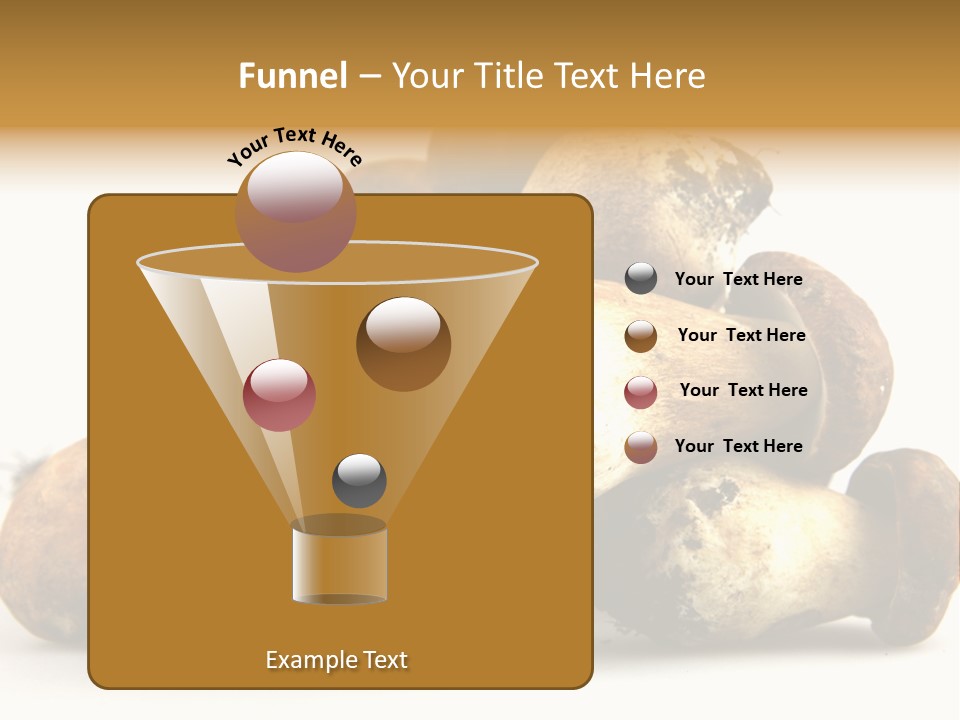 Funnel – Your Title Text Here

Your Text Here

Your Text Here

Your Text Here

Your Text Here

Your Text Here

Example Text